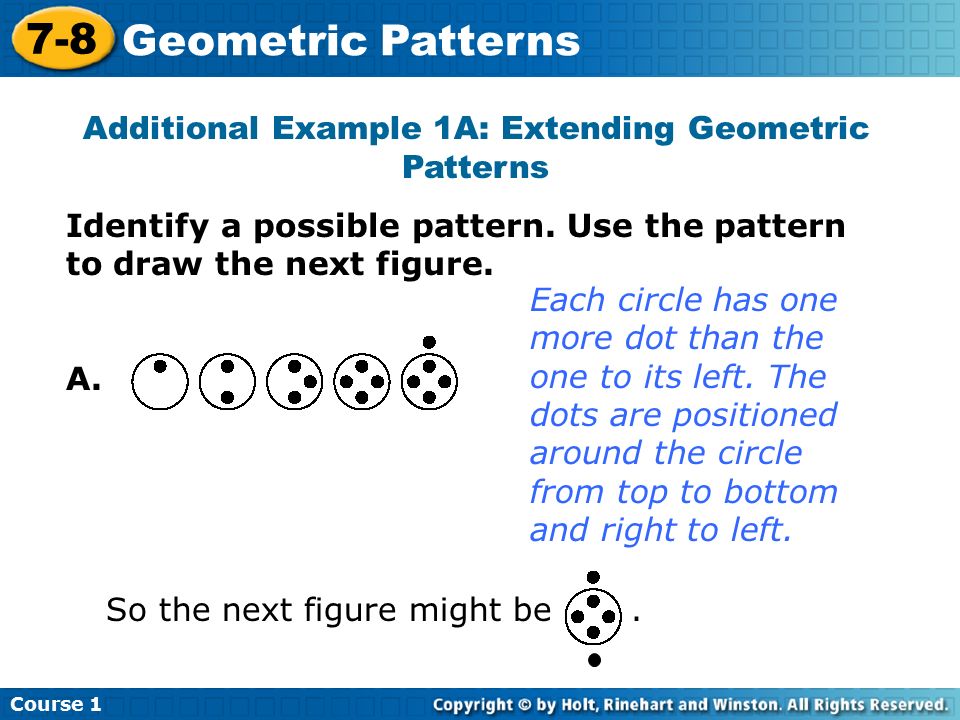 7-8 Geometric Patterns

Additional Example 1A: Extending Geometric Patterns

Identify a possible pattern. Use the pattern to draw the next figure.

A.

Each circle has one more dot than the one to its left. The dots are positioned around the circle from top to bottom and right to left.

So the next figure might be .

Course 1

Copyright © by Holt, Rinehart and Winston. All Rights Reserved.